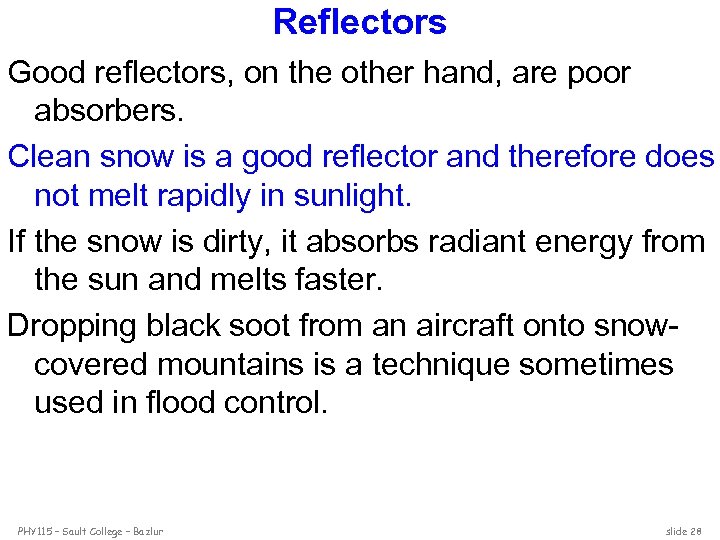 Reflectors

Good reflectors, on the other hand, are poor absorbers.

Clean snow is a good reflector and therefore does not melt rapidly in sunlight.

If the snow is dirty, it absorbs radiant energy from the sun and melts faster.

Dropping black soot from an aircraft onto snow-covered mountains is a technique sometimes used in flood control.

PHY115 – Sault College – Bazlur

slide 28